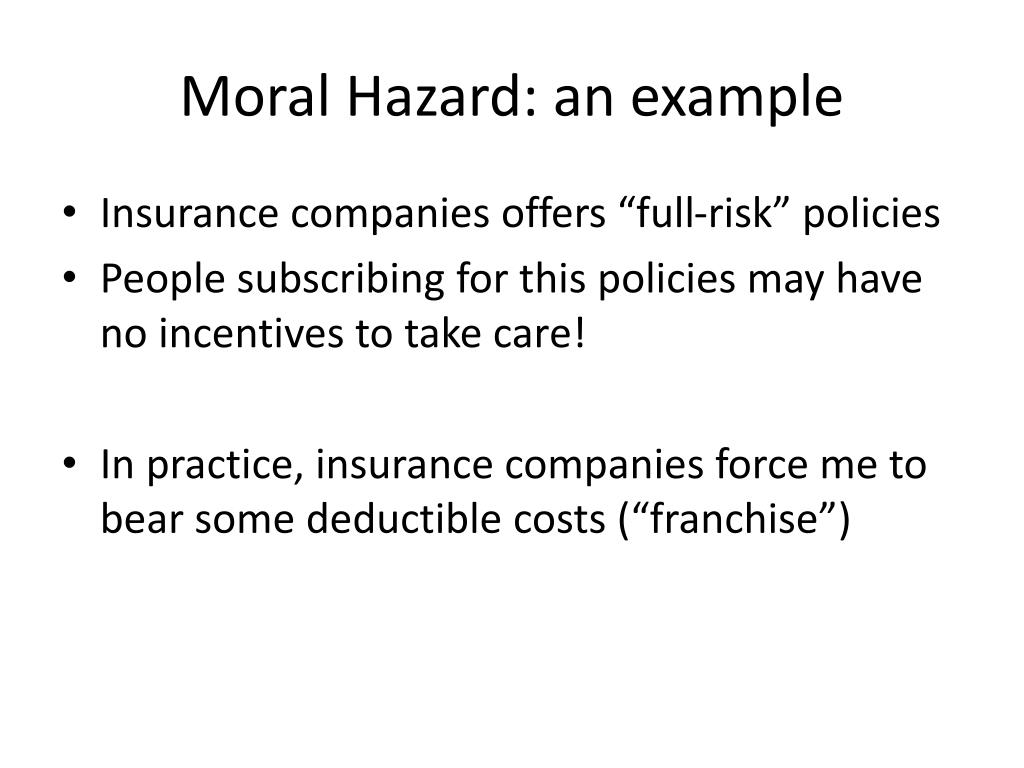 Moral Hazard: an example

• Insurance companies offers “full-risk” policies
• People subscribing for this policies may have no incentives to take care!

• In practice, insurance companies force me to bear some deductible costs (“franchise”)